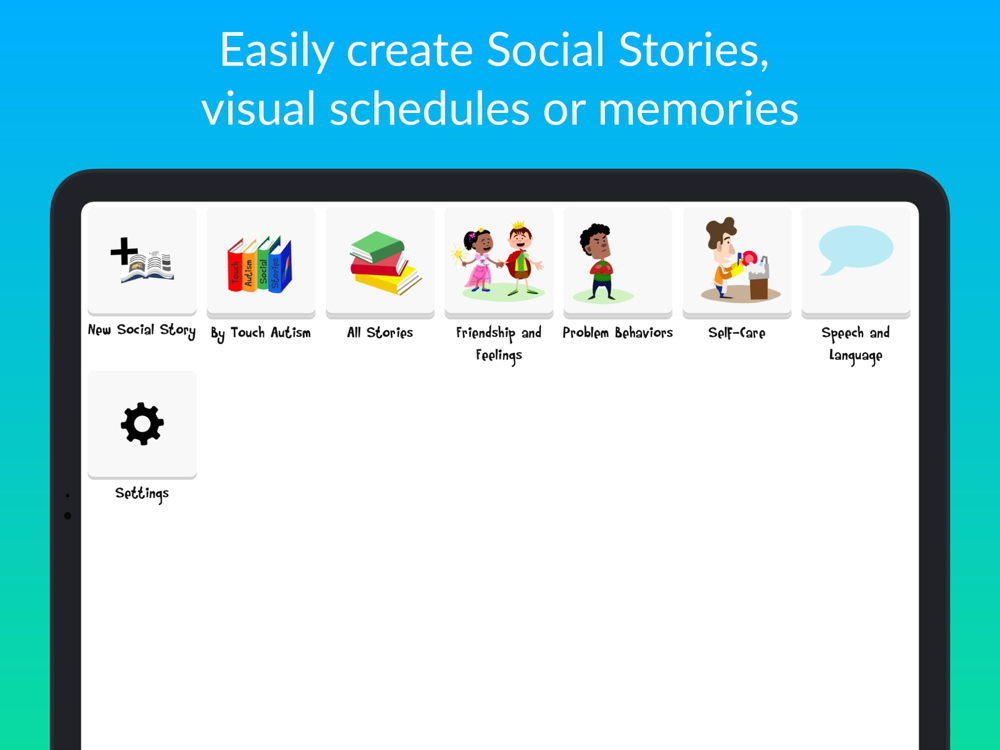 Easily create Social Stories, visual schedules or memories

New Social Story

Touch Autism Social Stories

By Touch Autism

All Stories

Friendship and Feelings

Problem Behaviors

Self-Care

Speech and Language

Settings